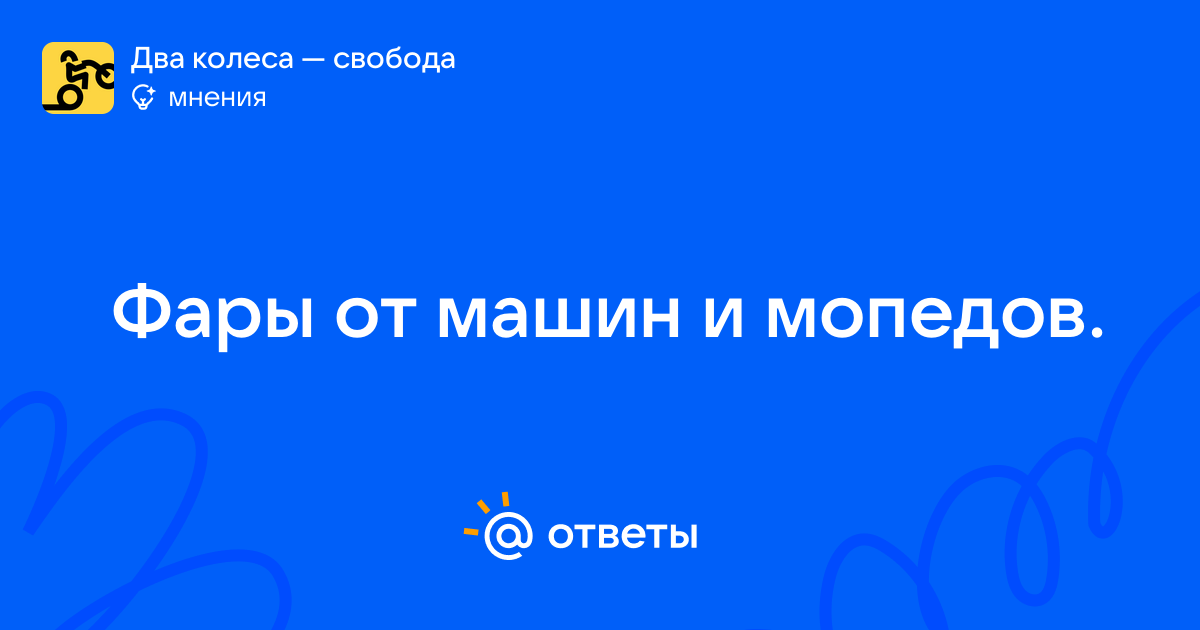 Два колеса — свобода
мнения

Фары от машин и мопедов.

@ ответы